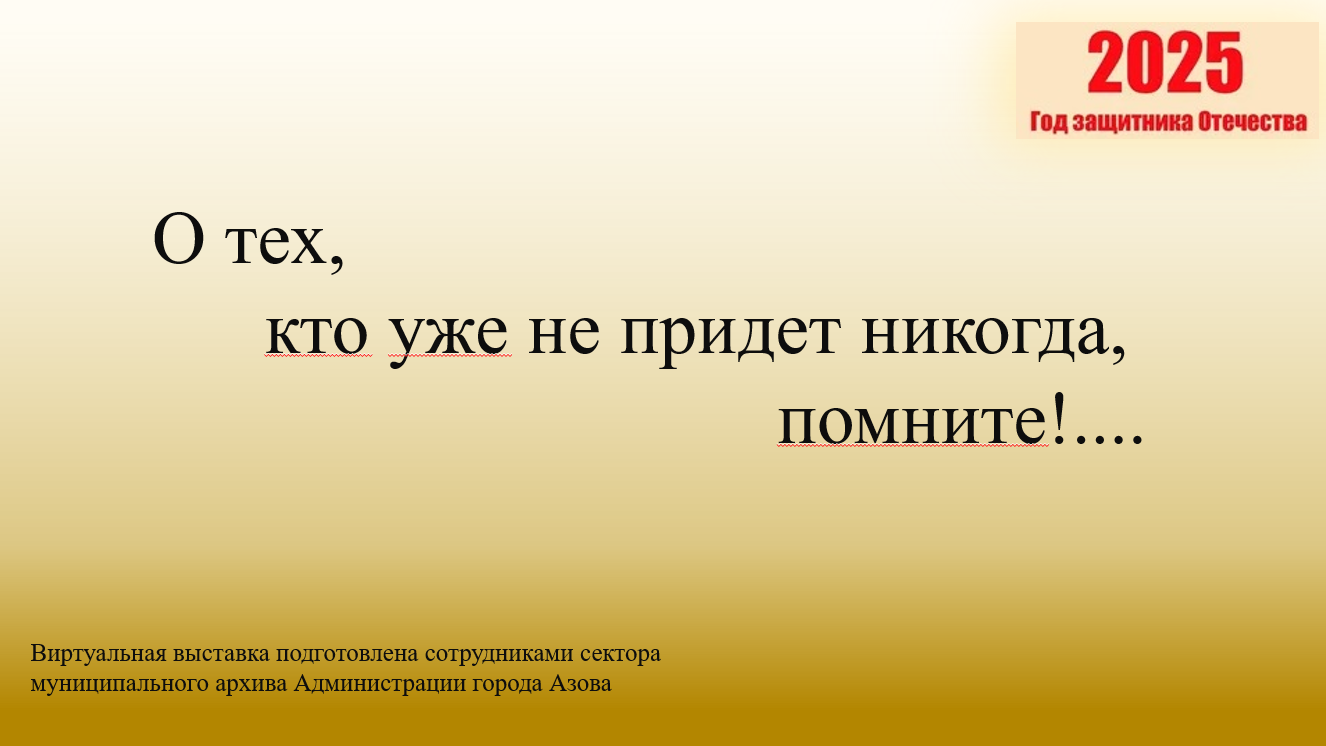 2025
Год защитника Отечества

О тех,
кто уже не придет никогда,
помните!....

Виртуальная выставка подготовлена сотрудниками сектора муниципального архива Администрации города Азова